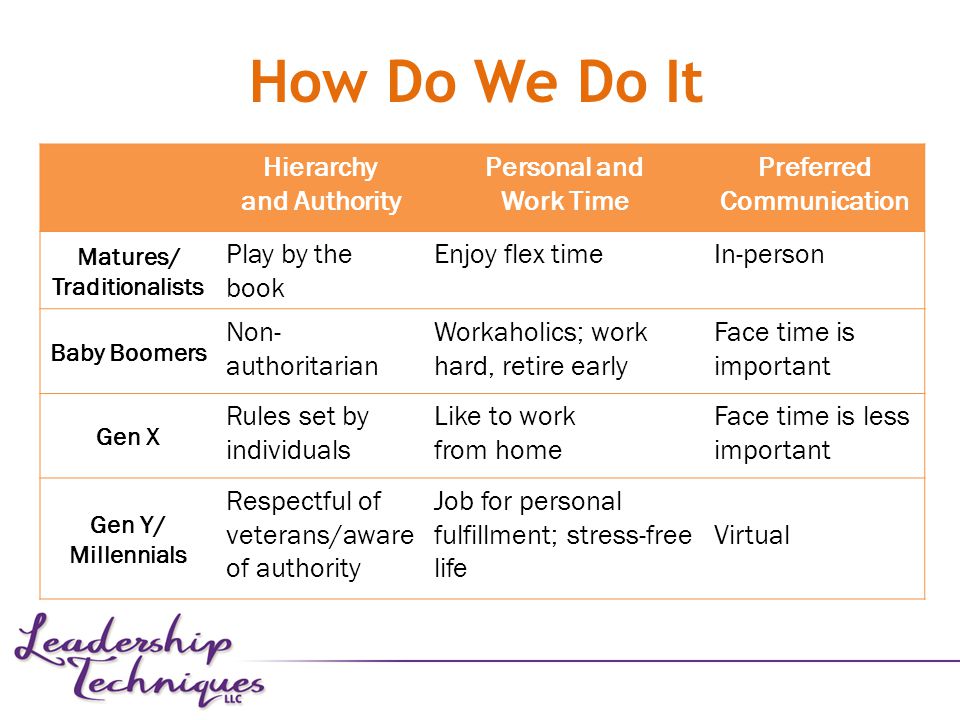 How Do We Do It

| | Hierarchy and Authority | Personal and Work Time | Preferred Communication |
|---|---|---|---|
| Matures/ Traditionalists | Play by the book | Enjoy flex time | In-person |
| Baby Boomers | Non-authoritarian | Workaholics; work hard, retire early | Face time is important |
| Gen X | Rules set by individuals | Like to work from home | Face time is less important |
| Gen Y/ Millennials | Respectful of veterans/aware of authority | Job for personal fulfillment; stress-free life | Virtual |

Leadership Techniques LLC